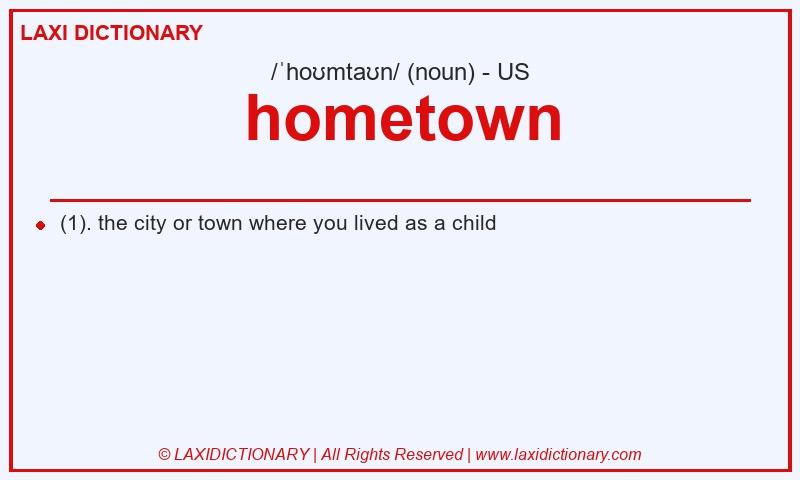 LAXI DICTIONARY

/ˈhoʊmtaʊn/ (noun) - US

hometown

(1). the city or town where you lived as a child

© LAXIDICTIONARY | All Rights Reserved | www.laxidictionary.com